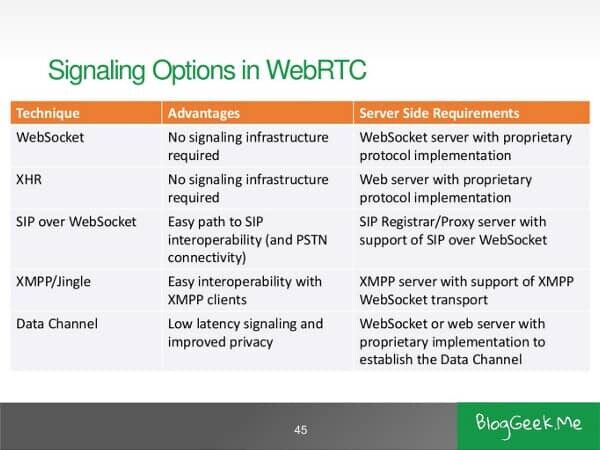 Signaling Options in WebRTC

| Technique | Advantages | Server Side Requirements |
|---|---|---|
| WebSocket | No signaling infrastructure required | WebSocket server with proprietary protocol implementation |
| XHR | No signaling infrastructure required | Web server with proprietary protocol implementation |
| SIP over WebSocket | Easy path to SIP interoperability (and PSTN connectivity) | SIP Registrar/Proxy server with support of SIP over WebSocket |
| XMPP/Jingle | Easy interoperability with XMPP clients | XMPP server with support of XMPP WebSocket transport |
| Data Channel | Low latency signaling and improved privacy | WebSocket or web server with proprietary implementation to establish the Data Channel |

45

BlogGeek.Me